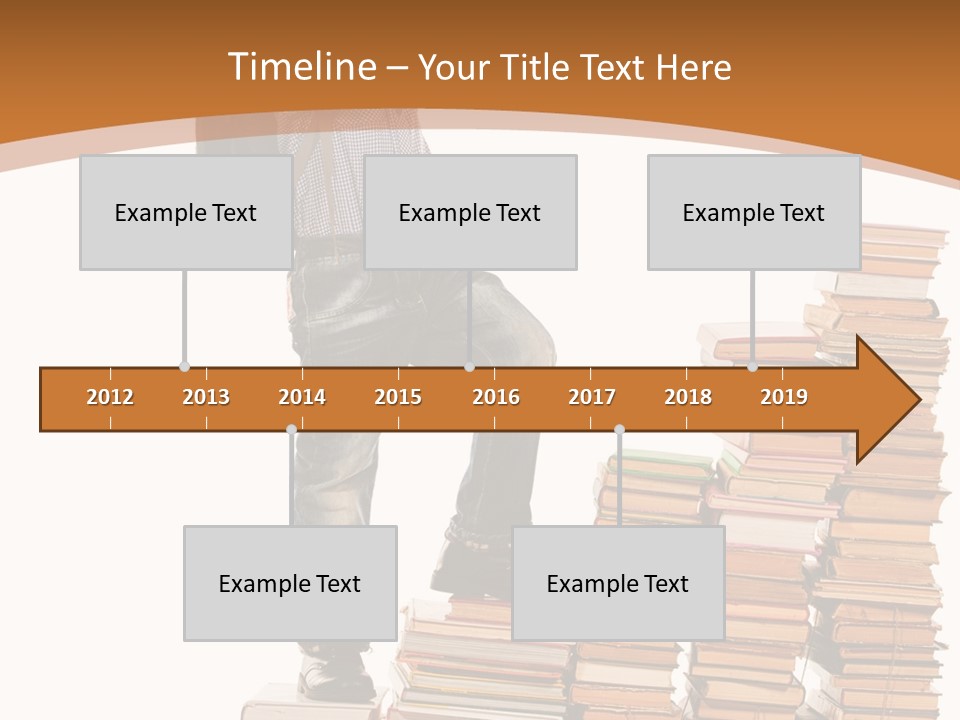 Timeline – Your Title Text Here

Example Text

Example Text

Example Text

2012 2013 2014 2015 2016 2017 2018 2019

Example Text

Example Text